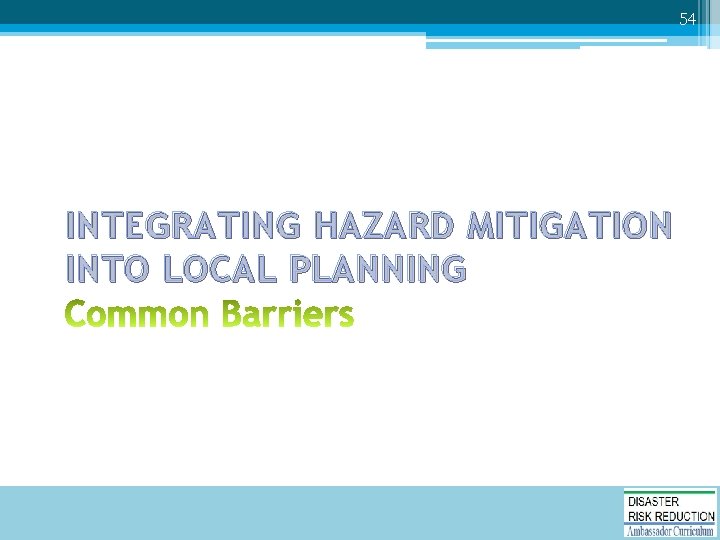 54

INTEGRATING HAZARD MITIGATION INTO LOCAL PLANNING
Common Barriers

DISASTER
RISK REDUCTION
Ambassador Curriculum